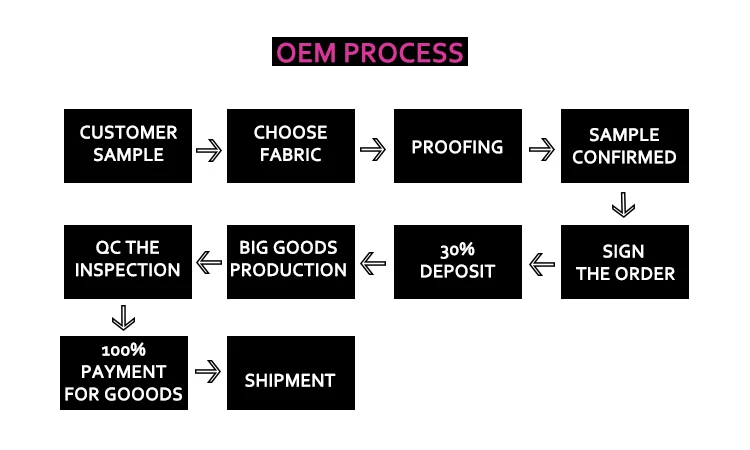 OEM PROCESS

CUSTOMER SAMPLE

CHOOSE FABRIC

PROOFING

SAMPLE CONFIRMED

SIGN THE ORDER

30% DEPOSIT

BIG GOODS PRODUCTION

QC THE INSPECTION

100% PAYMENT FOR GOOODS

SHIPMENT